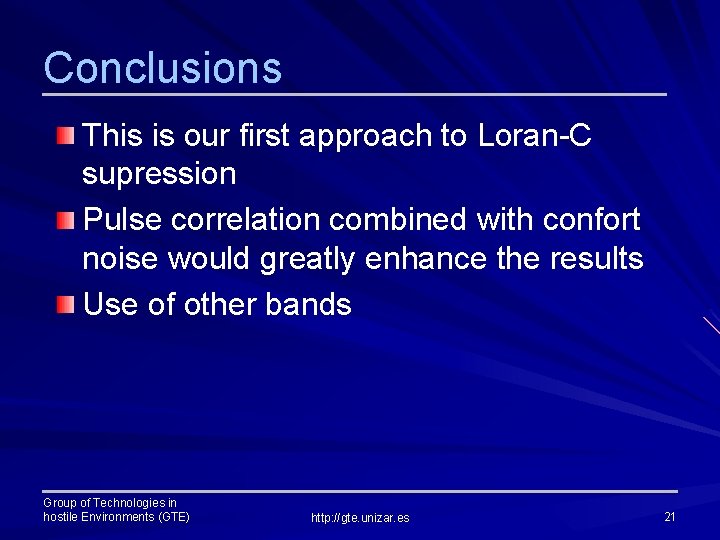 Conclusions

This is our first approach to Loran-C supression

Pulse correlation combined with confort noise would greatly enhance the results

Use of other bands

Group of Technologies in hostile Environments (GTE)

http://gte.unizar.es

21